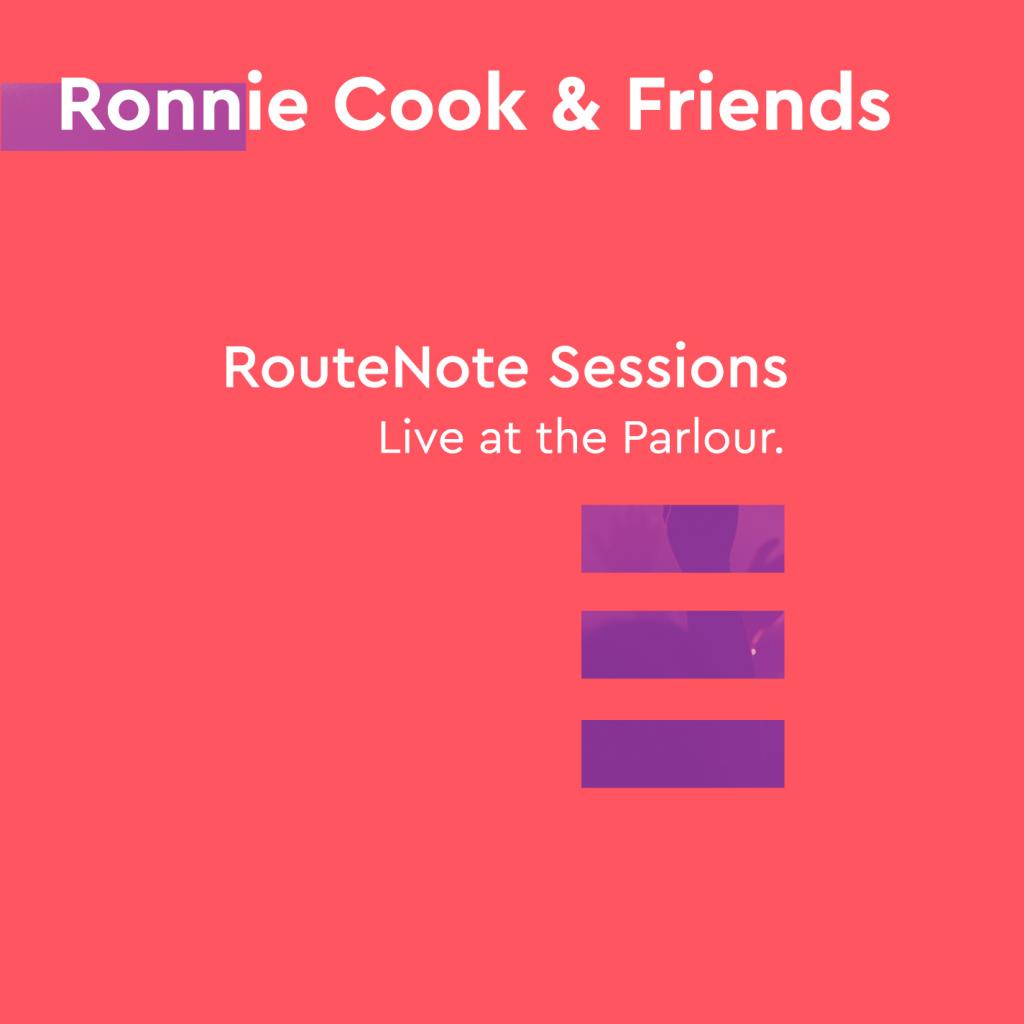 Ronnie Cook & Friends

RouteNote Sessions
Live at the Parlour.